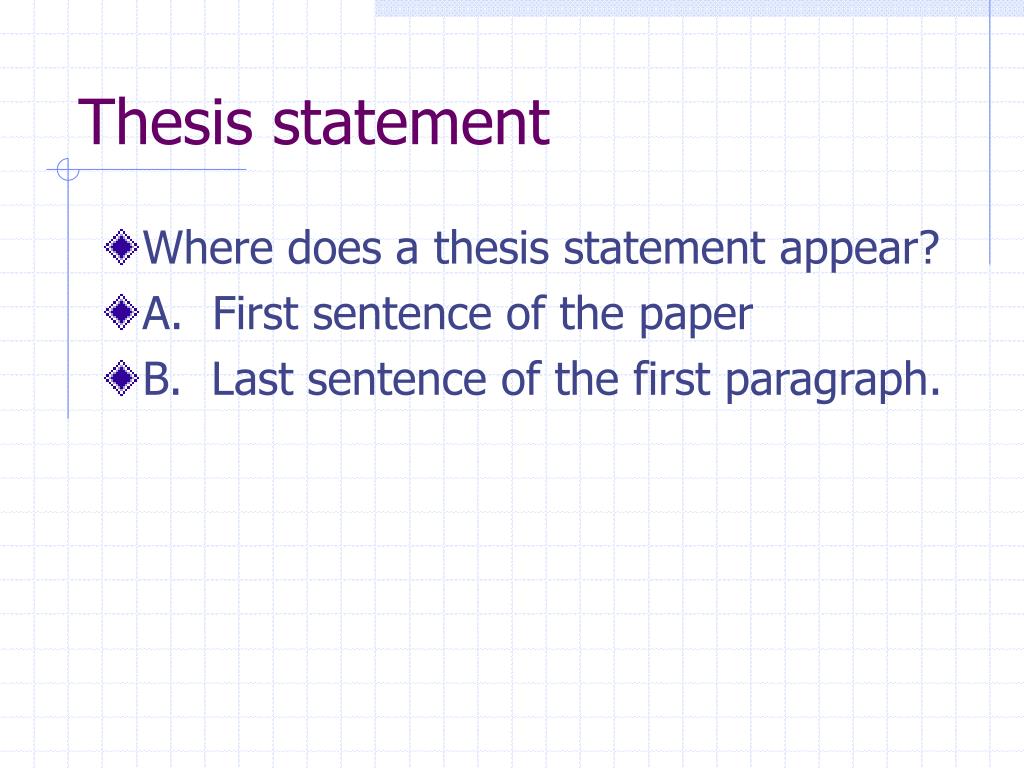 Thesis statement

Where does a thesis statement appear?

A. First sentence of the paper

B. Last sentence of the first paragraph.